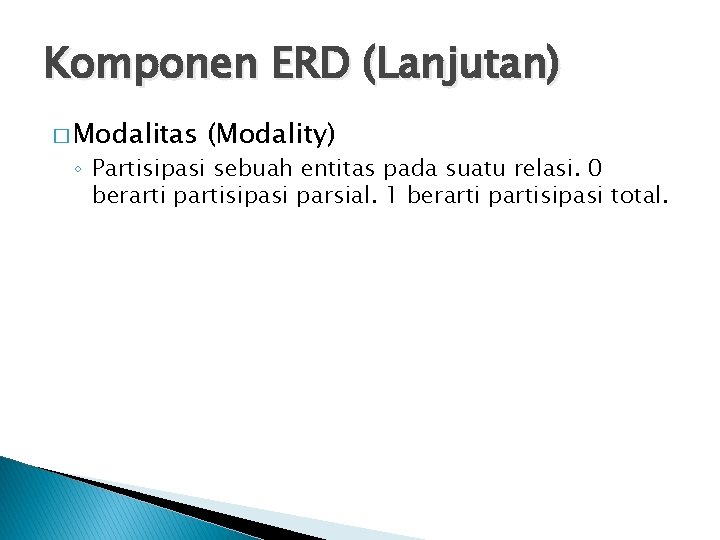 Komponen ERD (Lanjutan)

□ Modalitas (Modality)

◦ Partisipasi sebuah entitas pada suatu relasi. 0 berarti partisipasi parsial. 1 berarti partisipasi total.